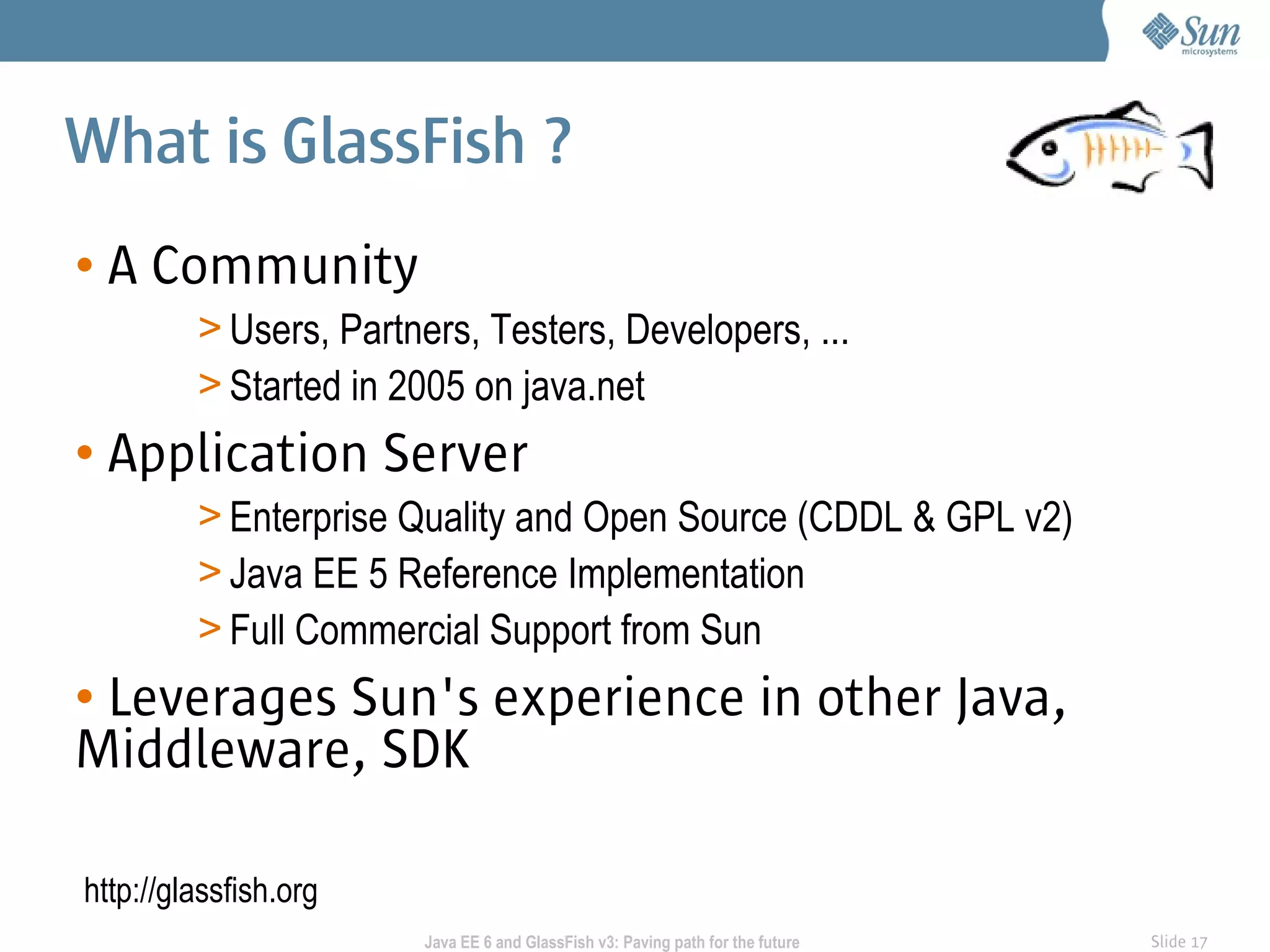 Sun microsystems

What is GlassFish ?

• A Community
> Users, Partners, Testers, Developers, ...
> Started in 2005 on java.net

• Application Server
> Enterprise Quality and Open Source (CDDL & GPL v2)
> Java EE 5 Reference Implementation
> Full Commercial Support from Sun

• Leverages Sun's experience in other Java, Middleware, SDK

http://glassfish.org

Java EE 6 and GlassFish v3: Paving path for the future

Slide 17